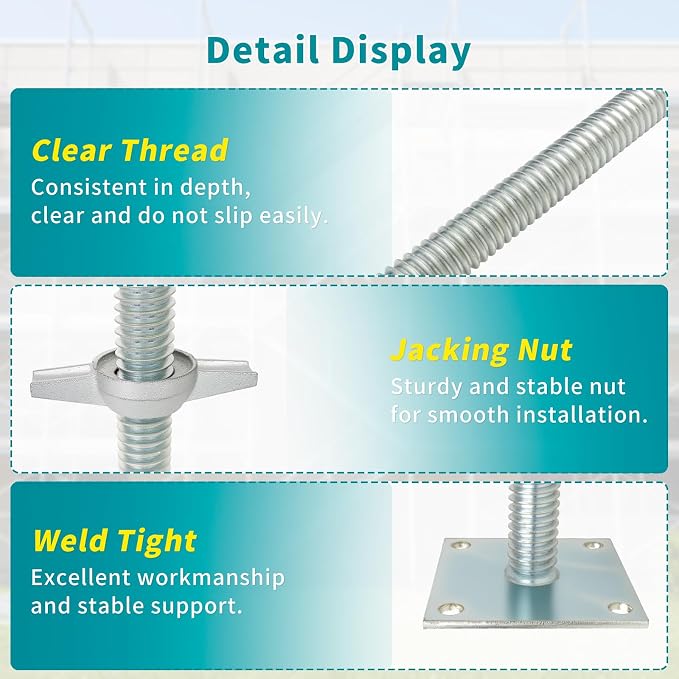 Detail Display

Clear Thread
Consistent in depth, clear and do not slip easily.

Jacking Nut
Sturdy and stable nut for smooth installation.

Weld Tight
Excellent workmanship and stable support.